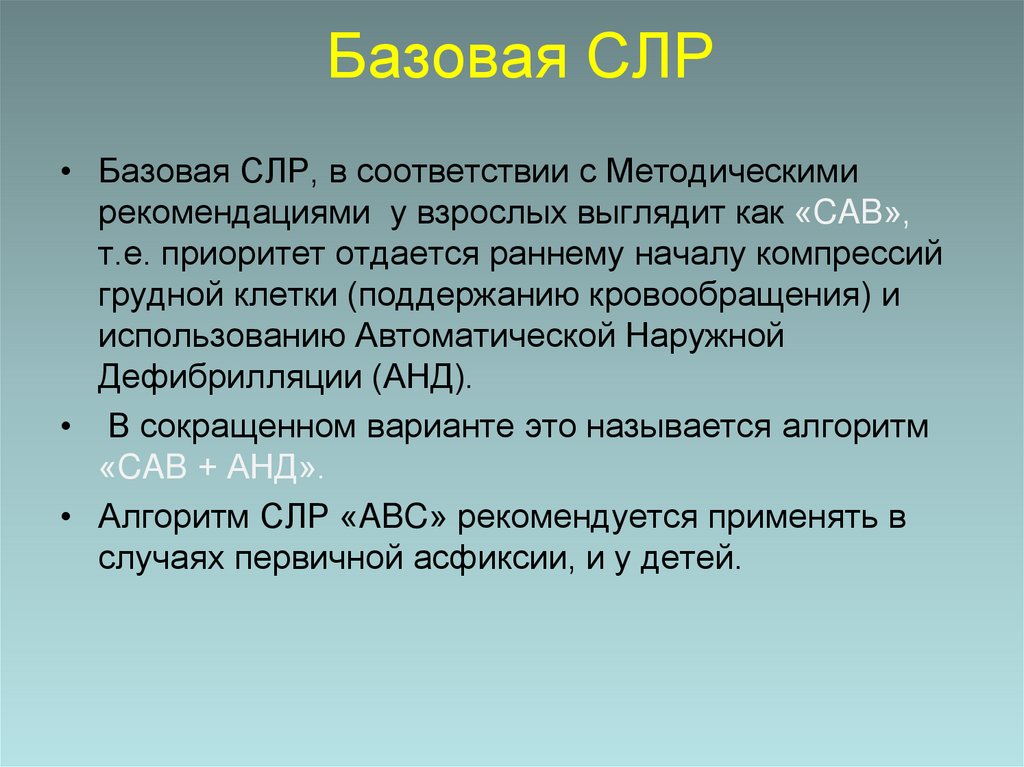 Базовая СЛР

• Базовая СЛР, в соответствии с Методическими рекомендациями у взрослых выглядит как «САВ», т.е. приоритет отдается раннему началу компрессий грудной клетки (поддержанию кровообращения) и использованию Автоматической Наружной Дефибрилляции (АНД).

• В сокращенном варианте это называется алгоритм «САВ + АНД».

• Алгоритм СЛР «АВС» рекомендуется применять в случаях первичной асфиксии, и у детей.